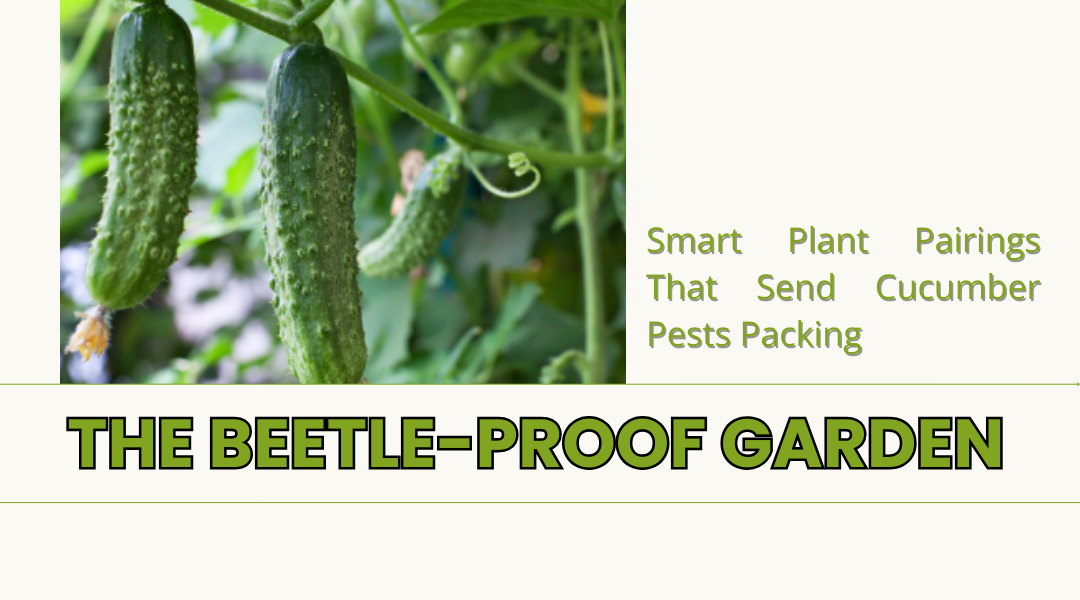 Smart Plant Pairings That Send Cucumber Pests Packing

THE BEETLE-PROOF GARDEN